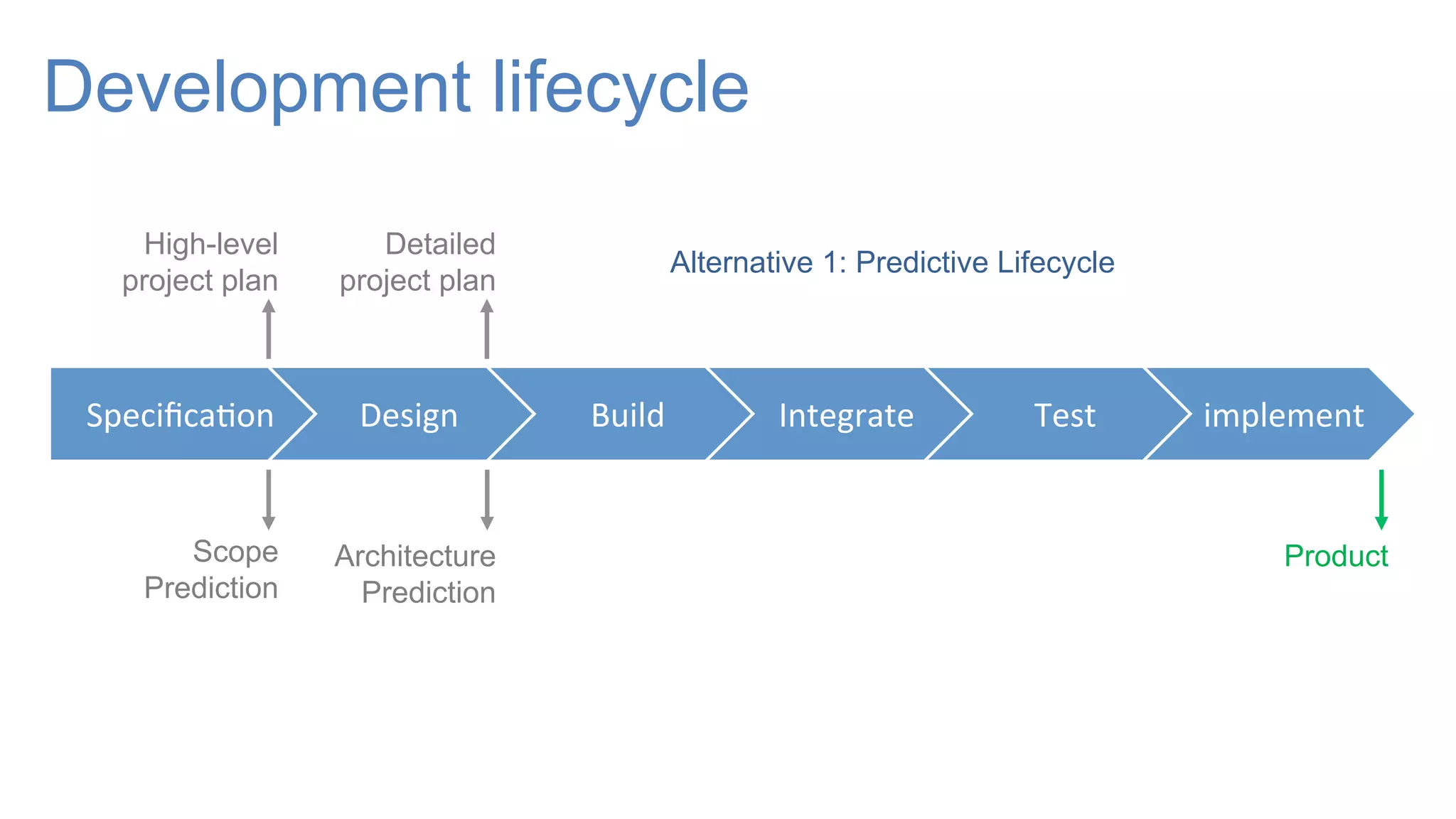 Development lifecycle

High-level project plan

Detailed project plan

Alternative 1: Predictive Lifecycle

Specification

Design

Build

Integrate

Test

implement

Scope Prediction

Architecture Prediction

Product